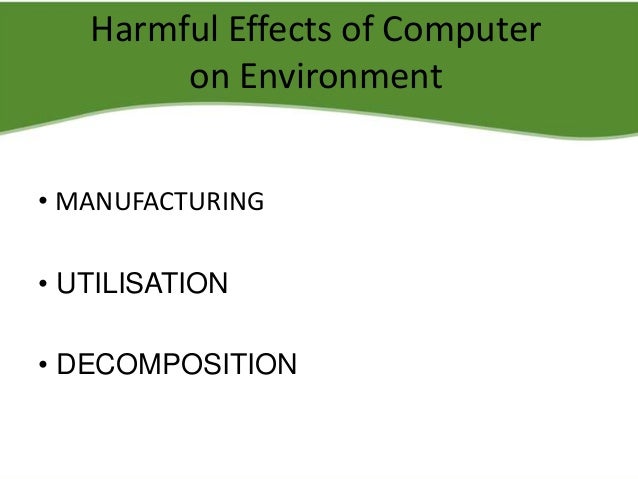 Harmful Effects of Computer on Environment

• MANUFACTURING

• UTILISATION

• DECOMPOSITION